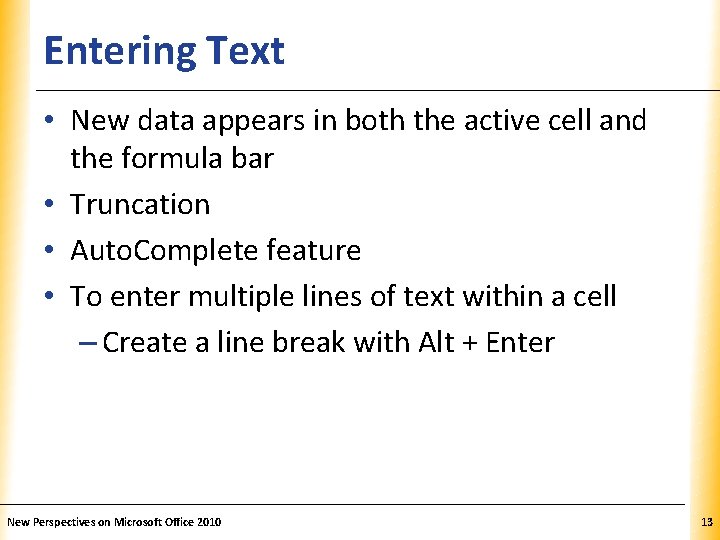 Entering Text

• New data appears in both the active cell and the formula bar
• Truncation
• AutoComplete feature
• To enter multiple lines of text within a cell
– Create a line break with Alt + Enter

New Perspectives on Microsoft Office 2010

13